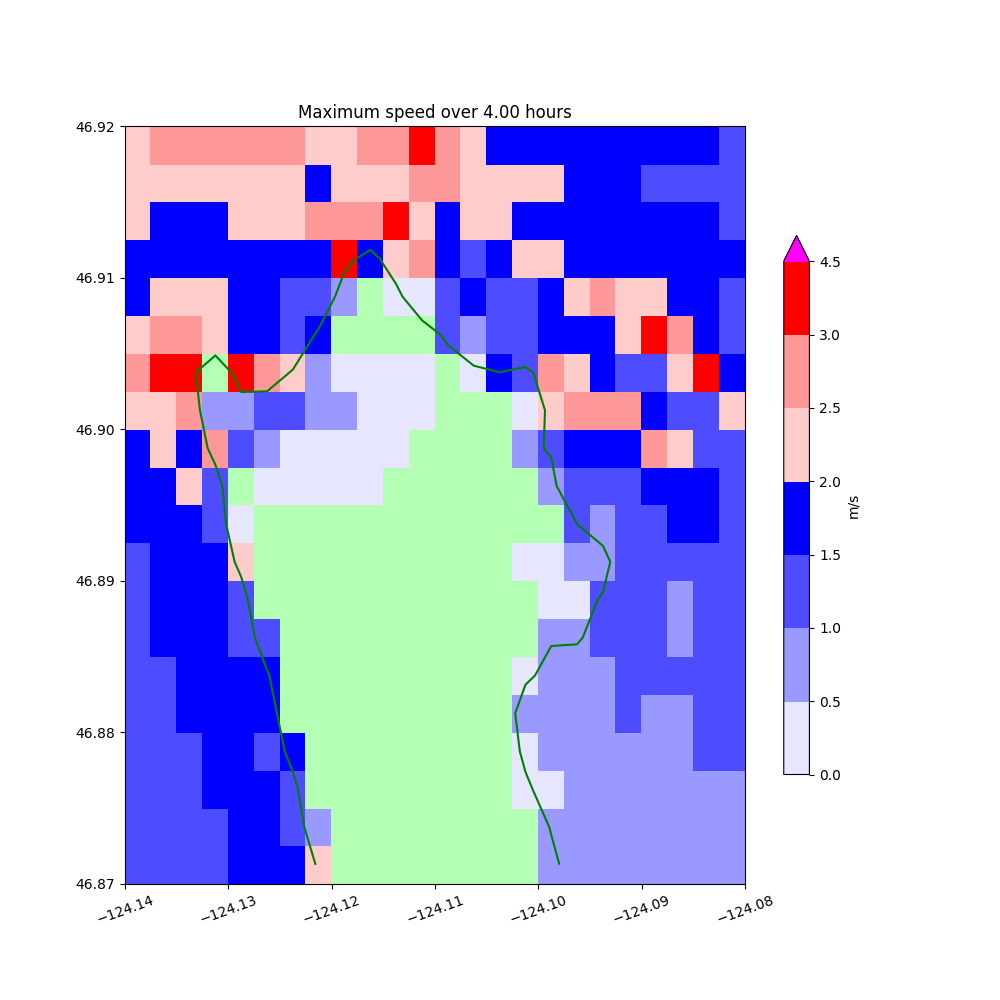 Maximum speed over 4.00 hours

46.92
46.91
46.90
46.89
46.88
46.87

−124.14
−124.13
−124.12
−124.11
−124.10
−124.09
−124.08

4.5
3.0
2.5
2.0
1.5
1.0
0.5
0.0

m/s